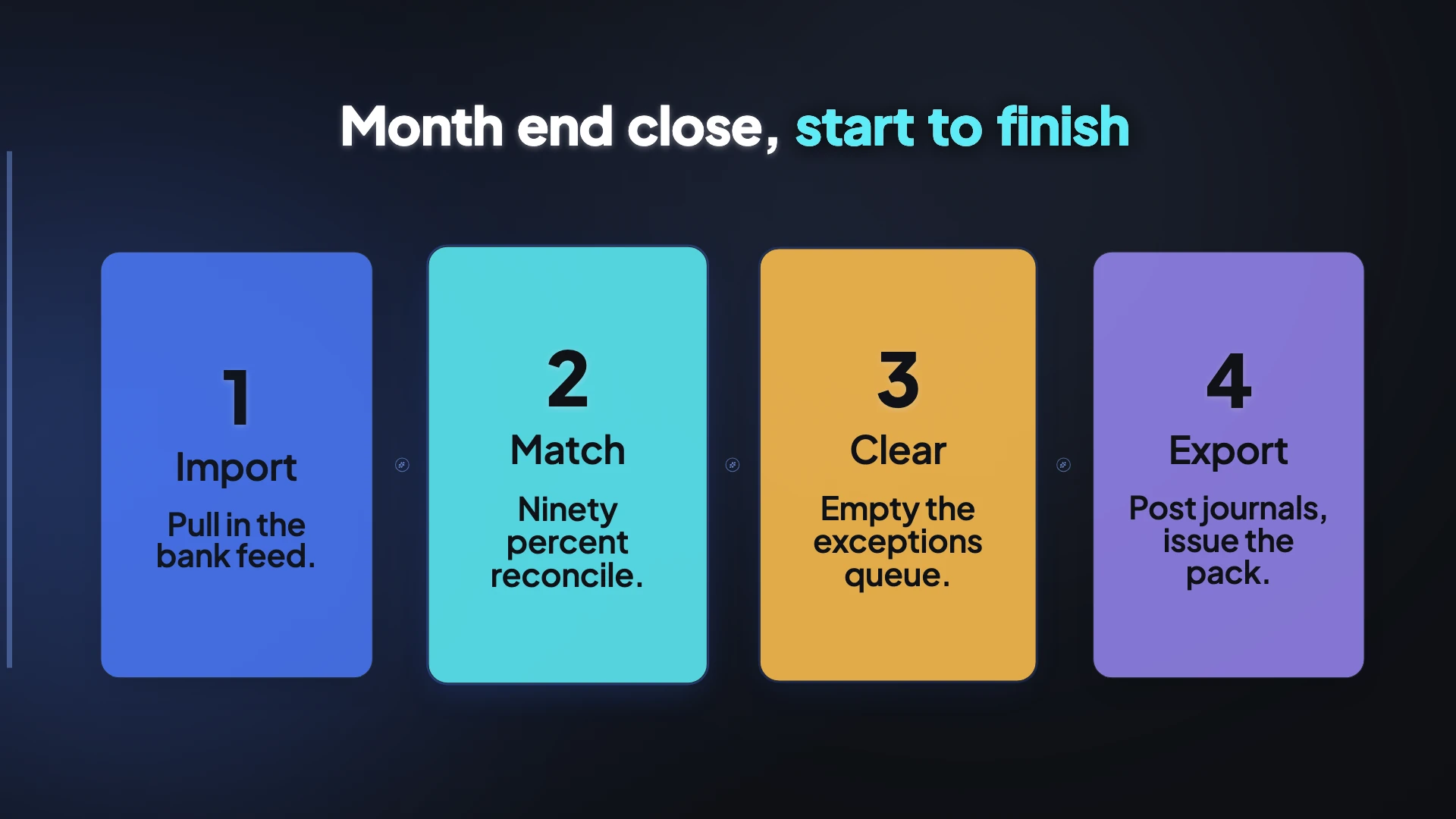 Month end close, start to finish

1
Import
Pull in the bank feed.

2
Match
Ninety percent reconcile.

3
Clear
Empty the exceptions queue.

4
Export
Post journals, issue the pack.